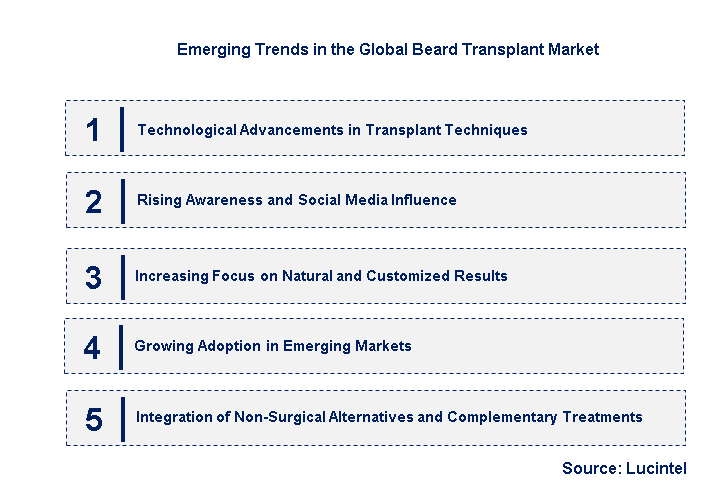 Emerging Trends in the Global Beard Transplant Market

1 Technological Advancements in Transplant Techniques

2 Rising Awareness and Social Media Influence

3 Increasing Focus on Natural and Customized Results

4 Growing Adoption in Emerging Markets

5 Integration of Non-Surgical Alternatives and Complementary Treatments

Source: Lucintel